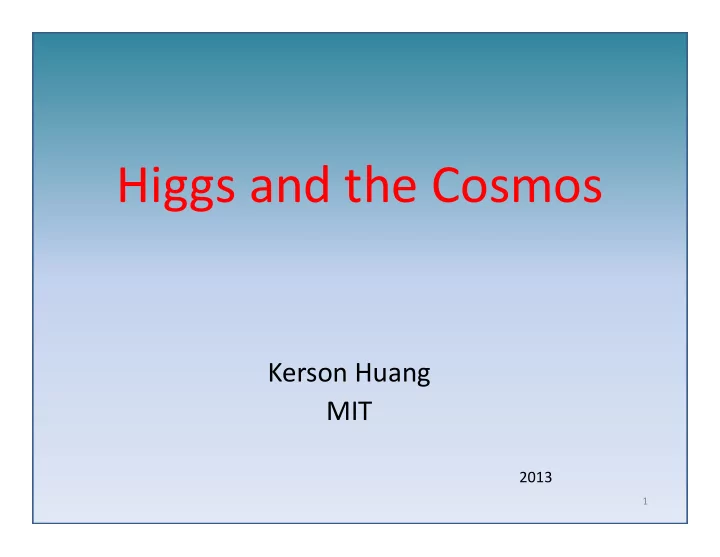 Higgs and the Cosmos

Kerson Huang
MIT

2013

1